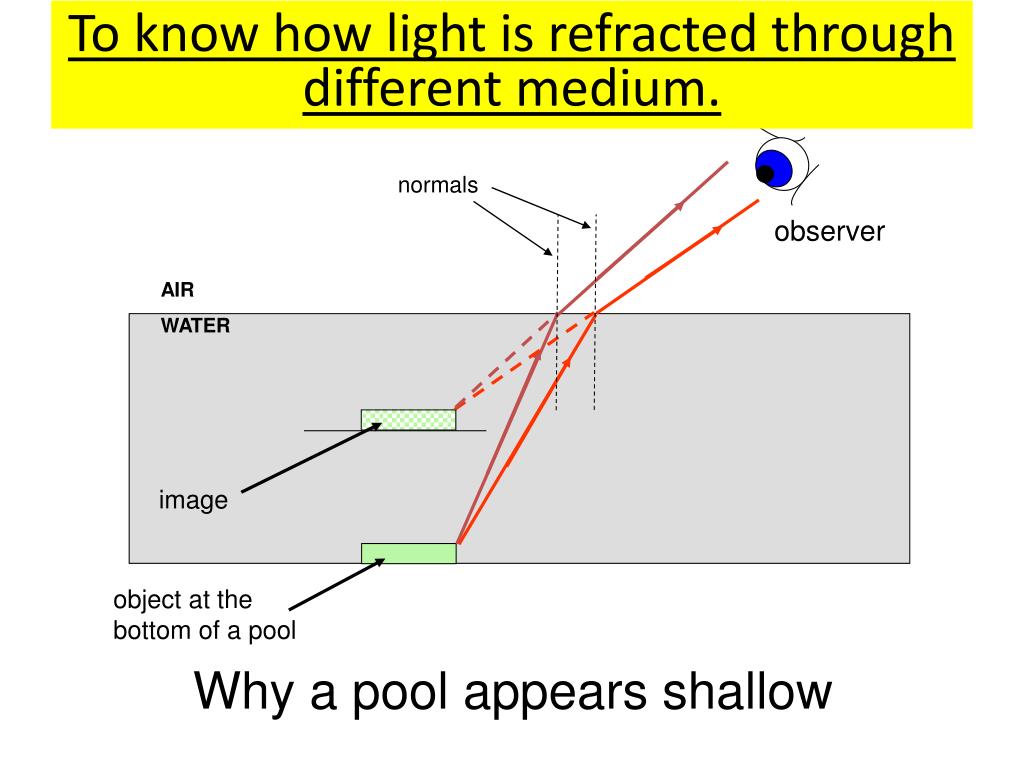 To know how light is refracted through different medium.

normals

observer

AIR

WATER

image

object at the bottom of a pool

Why a pool appears shallow